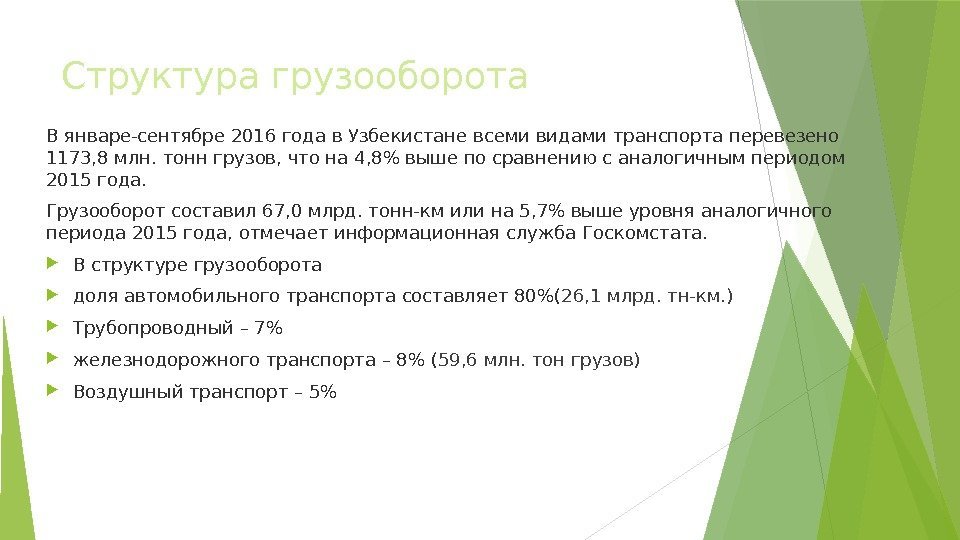 Структура грузооборота

В январе-сентябре 2016 года в Узбекистане всеми видами транспорта перевезено 1173,8 млн. тонн грузов, что на 4,8% выше по сравнению с аналогичным периодом 2015 года.

Грузооборот составил 67,0 млрд. тонн-км или на 5,7% выше уровня аналогичного периода 2015 года, отмечает информационная служба Госкомстата.

В структуре грузооборота

доля автомобильного транспорта составляет 80%(26,1 млрд. тн-км.)

Трубопроводный – 7%

железнодорожного транспорта – 8% (59,6 млн. тон грузов)

Воздушный транспорт – 5%